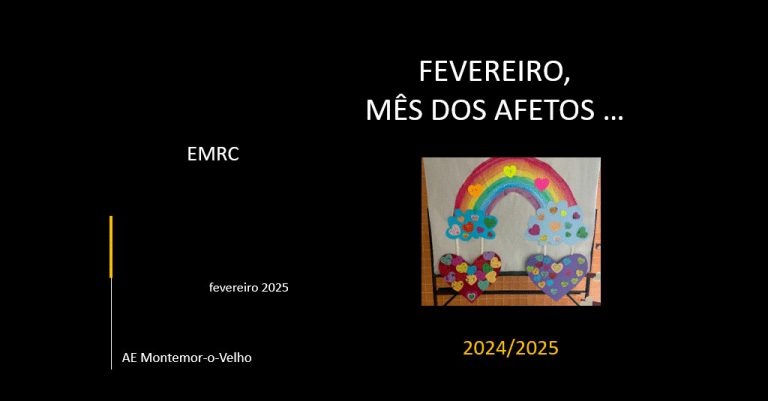 FEVEREIRO,
MÊS DOS AFETOS …

EMRC

fevereiro 2025

AE Montemor-o-Velho

2024/2025